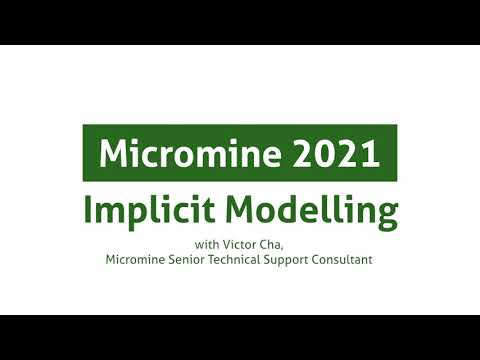 Micromine 2021

Implicit Modelling

with Victor Cha,
Micromine Senior Technical Support Consultant